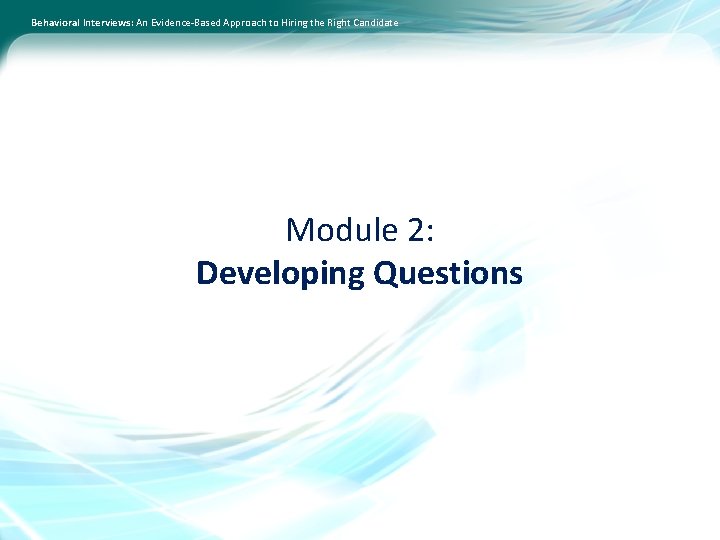 Behavioral Interviews: An Evidence-Based Approach to Hiring the Right Candidate

Module 2:
Developing Questions